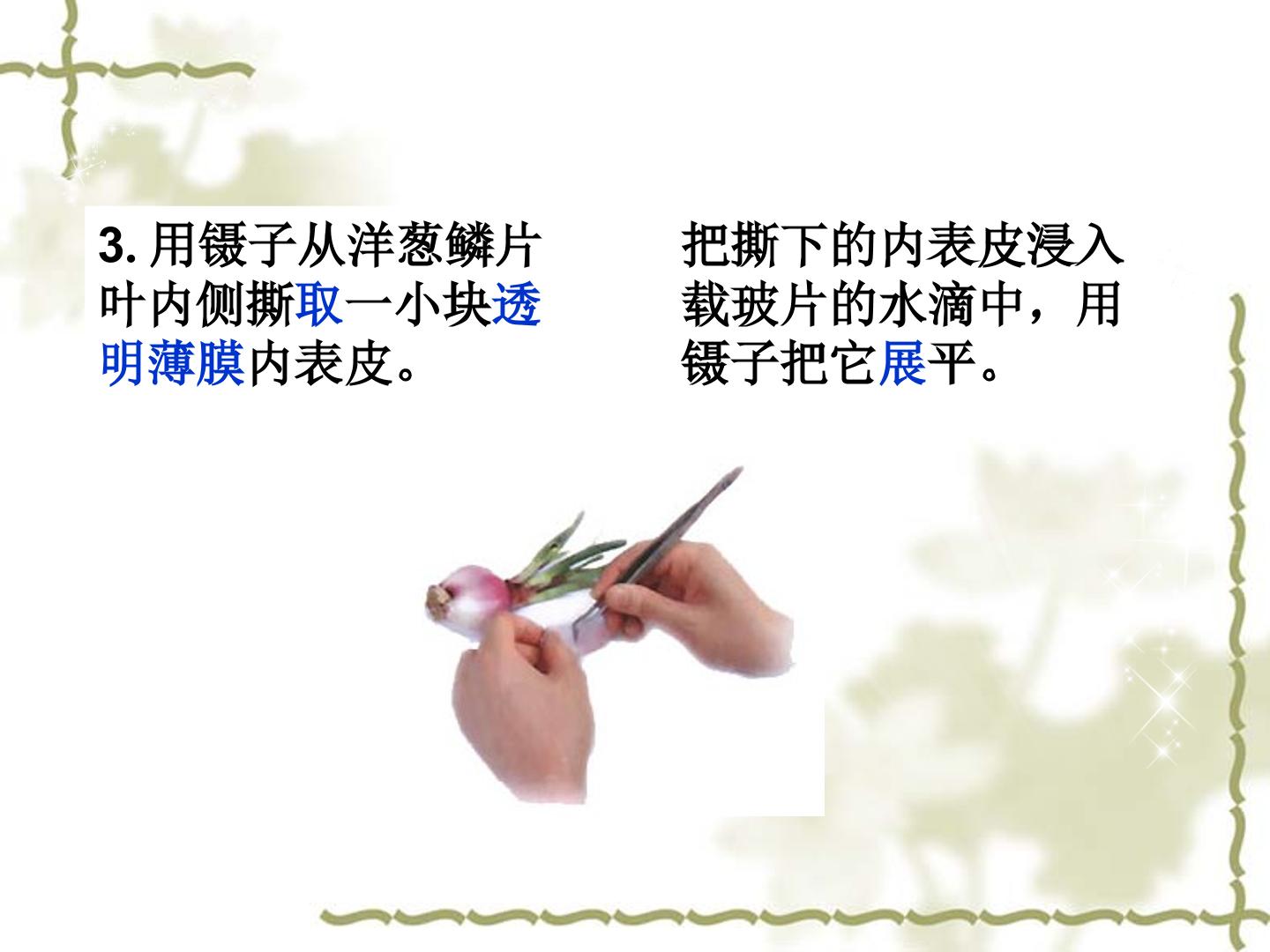 3.用镊子从洋葱鳞片叶内侧撕取一小块透明薄膜内表皮。

把撕下的内表皮浸入载玻片的水滴中，用镊子把它展平。